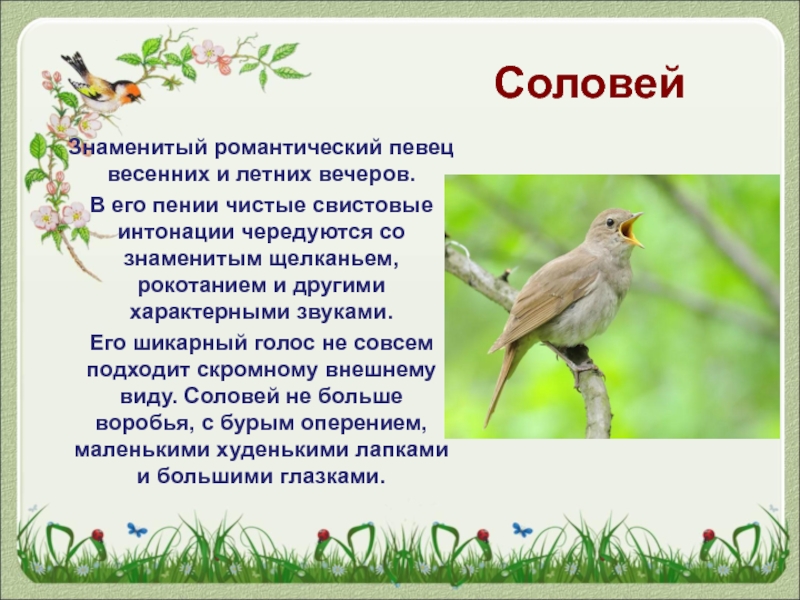 Соловей

Знаменитый романтический певец весенних и летних вечеров.

В его пении чистые свистовые интонации чередуются со знаменитым щелканьем, рокотанием и другими характерными звуками.

Его шикарный голос не совсем подходит скромному внешнему виду. Соловей не больше воробья, с бурым оперением, маленькими худенькими лапками и большими глазками.